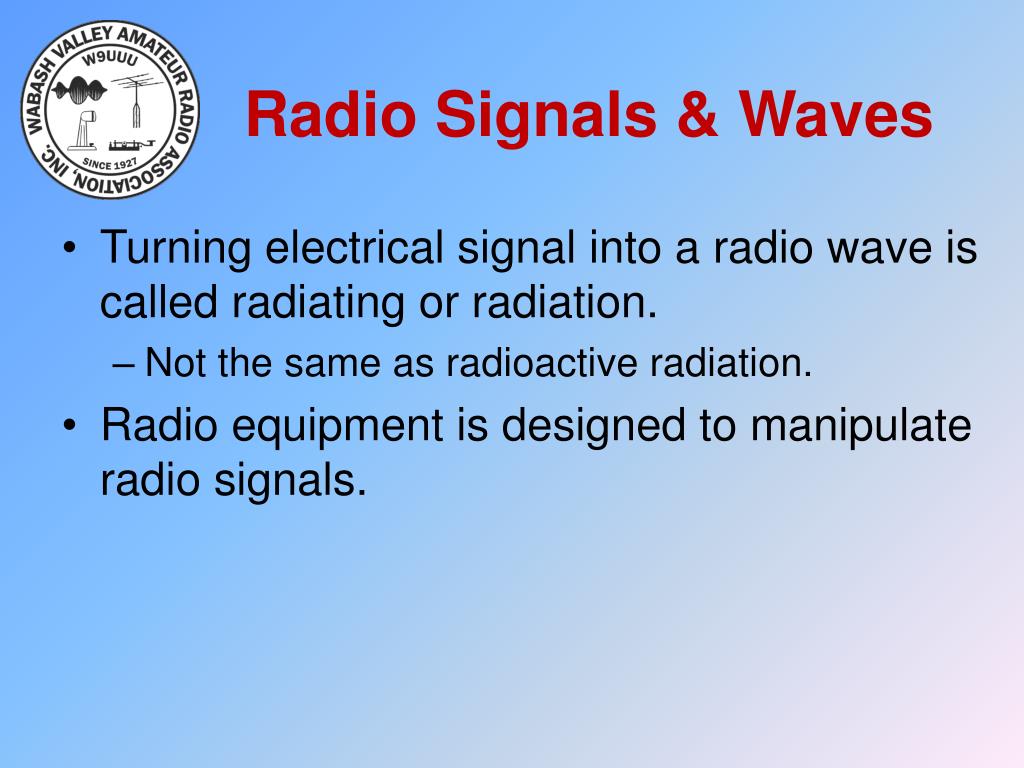 WABASH VALLEY AMATEUR RADIO ASSOCIATION, INC.
W9UUU
SINCE 1927

Radio Signals & Waves

• Turning electrical signal into a radio wave is called radiating or radiation.
– Not the same as radioactive radiation.
• Radio equipment is designed to manipulate radio signals.